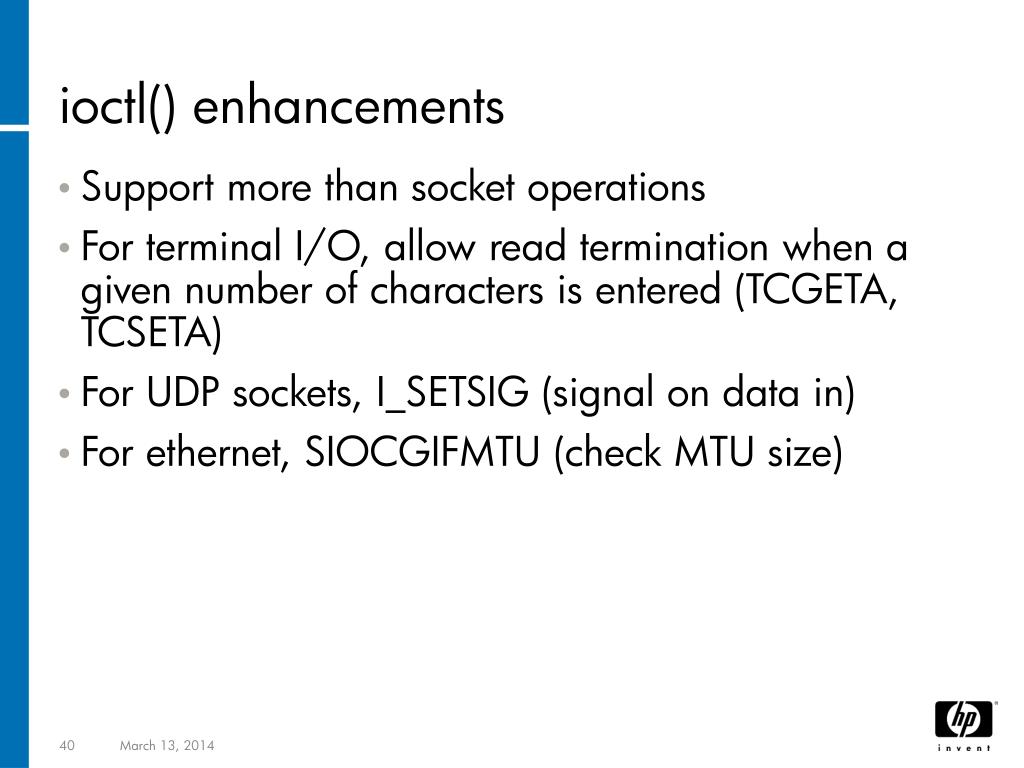 ioctl() enhancements

• Support more than socket operations

• For terminal I/O, allow read termination when a given number of characters is entered (TCGETA, TCSETA)

• For UDP sockets, I_SETSIG (signal on data in)

• For ethernet, SIOCGIFMTU (check MTU size)

40 March 13, 2014

hp
invent